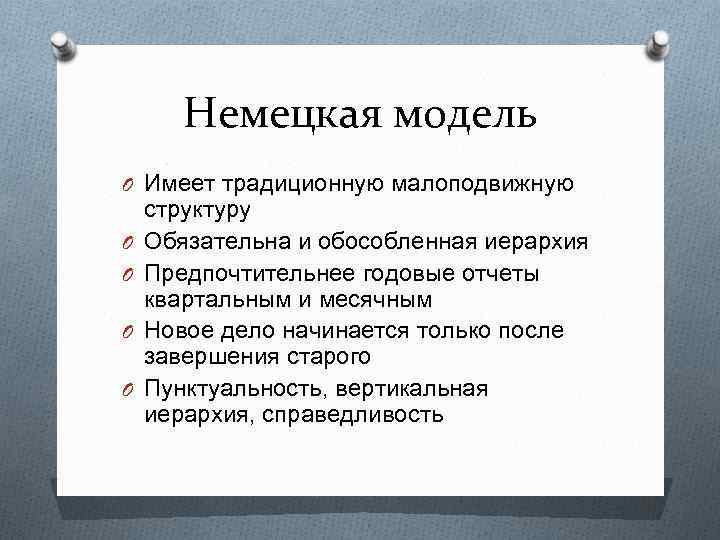 Немецкая модель

O Имеет традиционную малоподвижную структуру

O Обязательна и обособленная иерархия

O Предпочтительнее годовые отчеты квартальным и месячным

O Новое дело начинается только после завершения старого

O Пунктуальность, вертикальная иерархия, справедливость